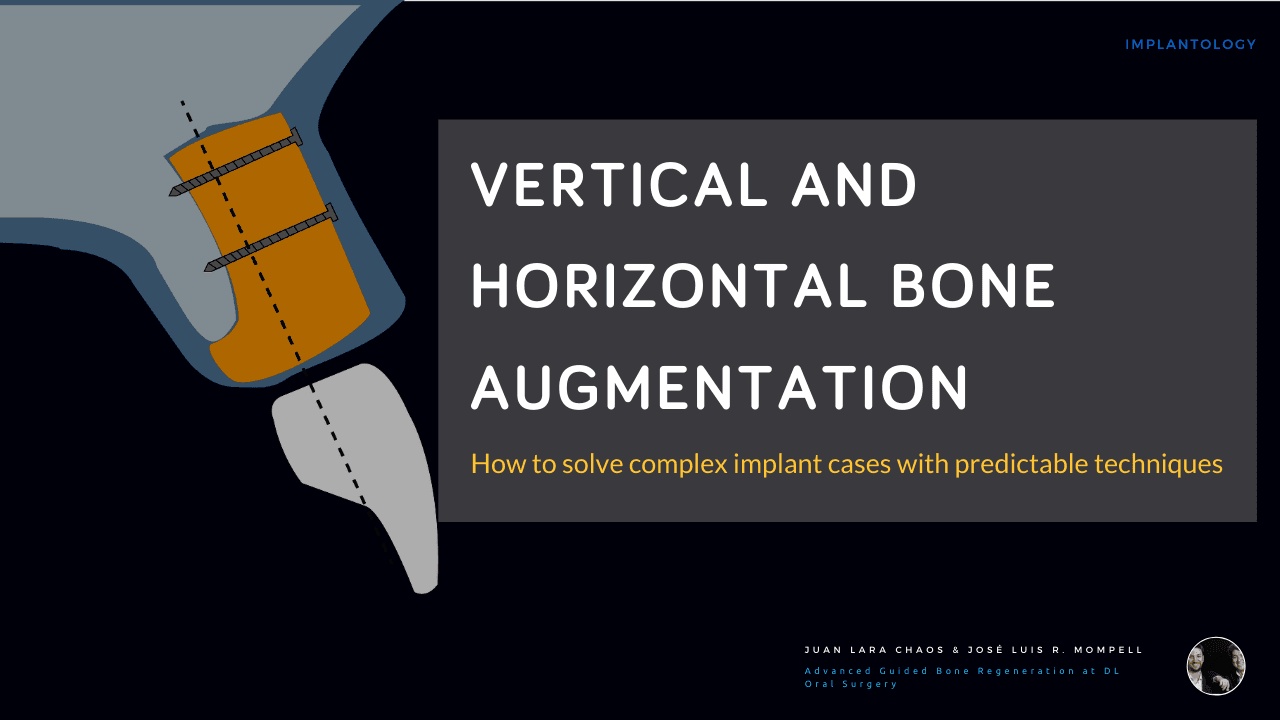 IMPLANTOLOGY

VERTICAL AND HORIZONTAL BONE AUGMENTATION

How to solve complex implant cases with predictable techniques

JUAN LARA CHAOS & JOSÉ LUIS R. MOMPELL

Advanced Guided Bone Regeneration at DL Oral Surgery